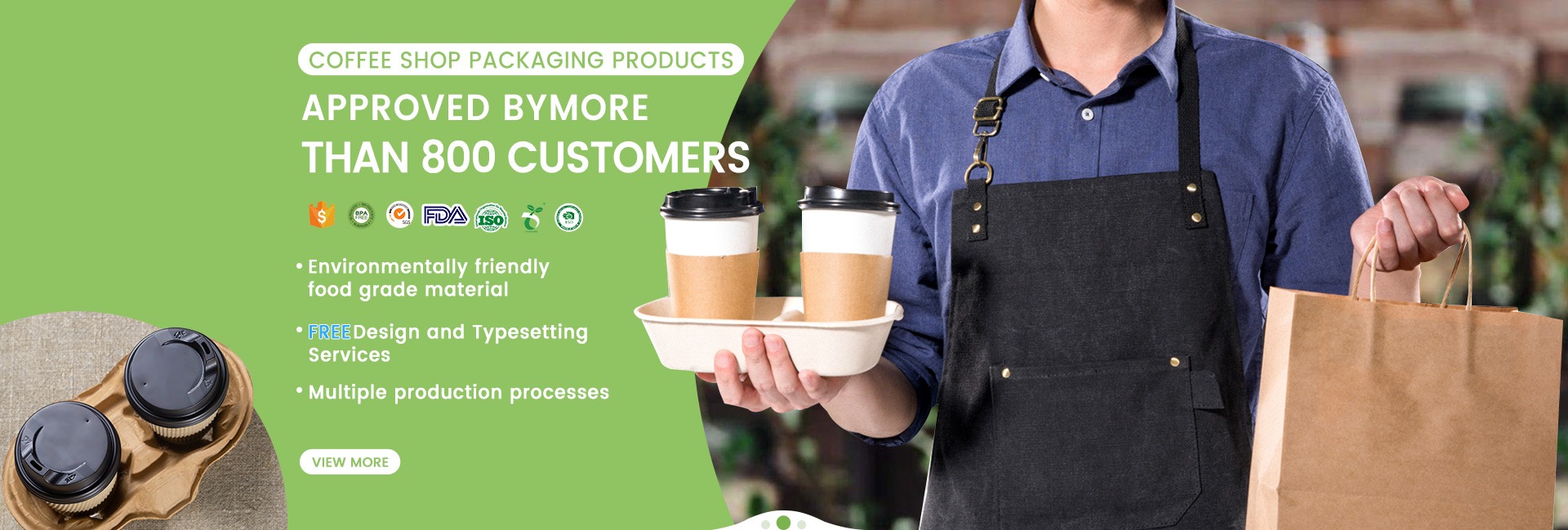 COFFEE SHOP PACKAGING PRODUCTS

APPROVED BYMORE
THAN 800 CUSTOMERS

$ BPA FREE SGS FDA ISO

• Environmentally friendly food grade material

• FREE Design and Typesetting Services

• Multiple production processes

VIEW MORE